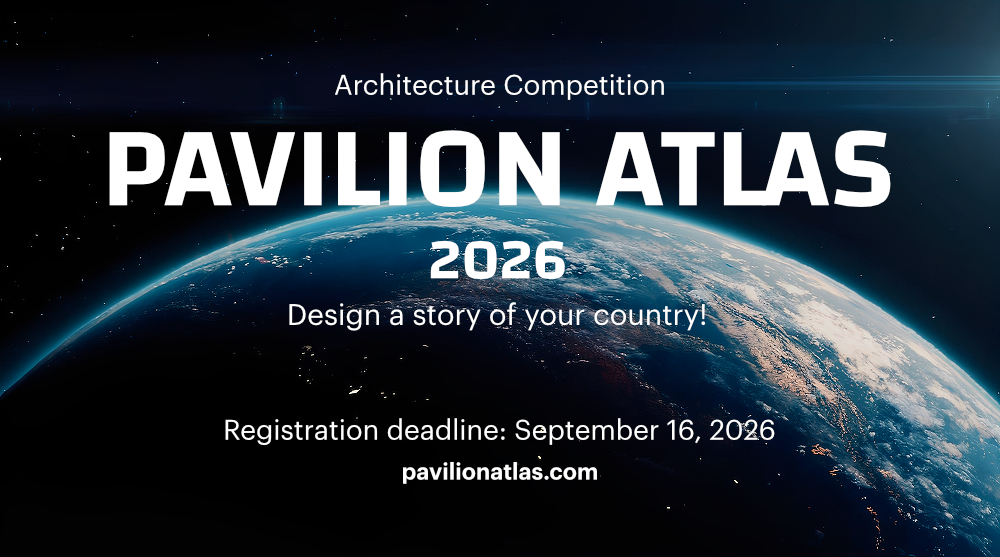 Architecture Competition

PAVILION ATLAS

2026

Design a story of your country!

Registration deadline: September 16, 2026

pavilionatlas.com